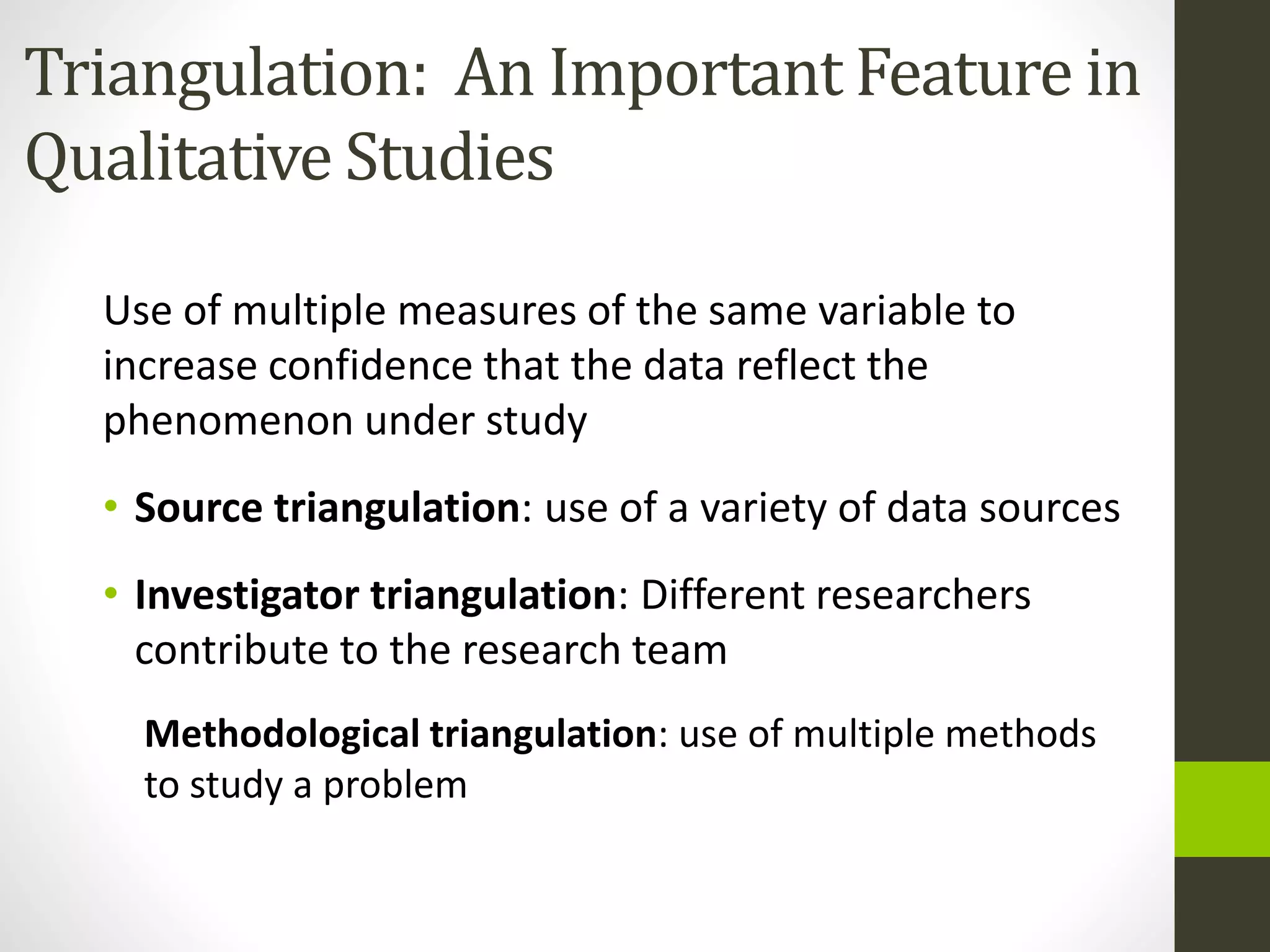 Triangulation:  An Important Feature in Qualitative Studies

Use of multiple measures of the same variable to increase confidence that the data reflect the phenomenon under study

• Source triangulation: use of a variety of data sources

• Investigator triangulation: Different researchers contribute to the research team

Methodological triangulation: use of multiple methods to study a problem